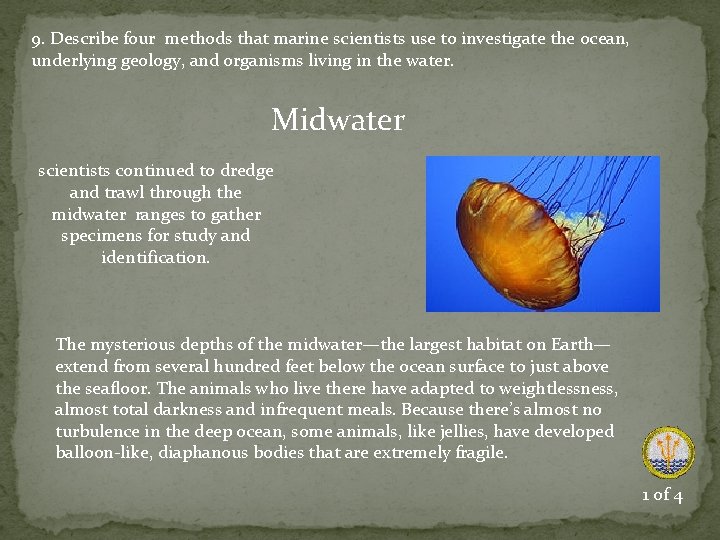 9. Describe four methods that marine scientists use to investigate the ocean, underlying geology, and organisms living in the water.

Midwater

scientists continued to dredge and trawl through the midwater ranges to gather specimens for study and identification.

The mysterious depths of the midwater—the largest habitat on Earth—extend from several hundred feet below the ocean surface to just above the seafloor. The animals who live there have adapted to weightlessness, almost total darkness and infrequent meals. Because there's almost no turbulence in the deep ocean, some animals, like jellies, have developed balloon-like, diaphanous bodies that are extremely fragile.

1 of 4